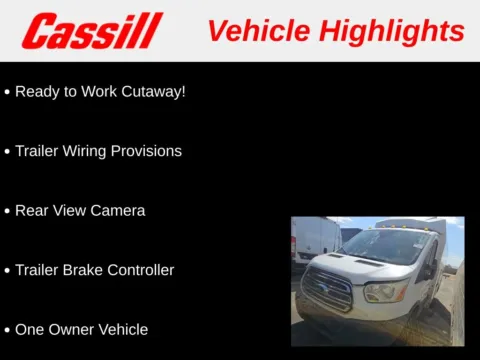 Cassill Vehicle Highlights

• Ready to Work Cutaway!

• Trailer Wiring Provisions

• Rear View Camera

• Trailer Brake Controller

• One Owner Vehicle